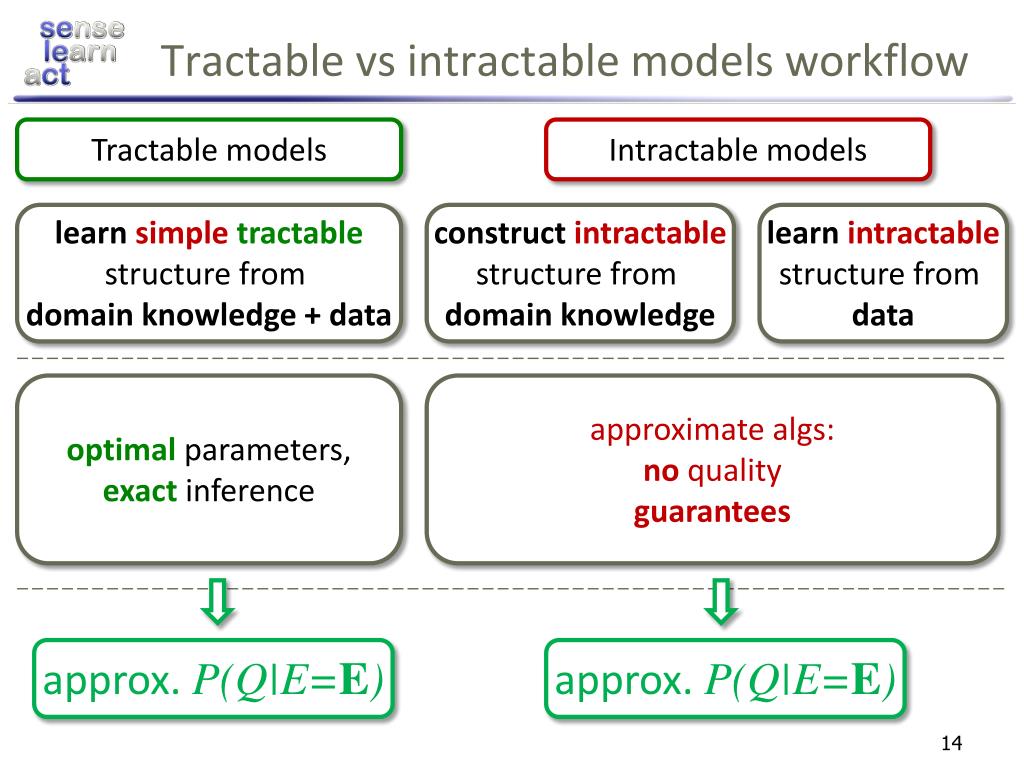 sense
learn
act

Tractable vs intractable models workflow

Tractable models

Intractable models

learn simple tractable structure from domain knowledge + data

construct intractable structure from domain knowledge

learn intractable structure from data

optimal parameters, exact inference

approximate algs: no quality guarantees

approx. $P(Q|E=\mathbf{E})$

approx. $P(Q|E=\mathbf{E})$

14